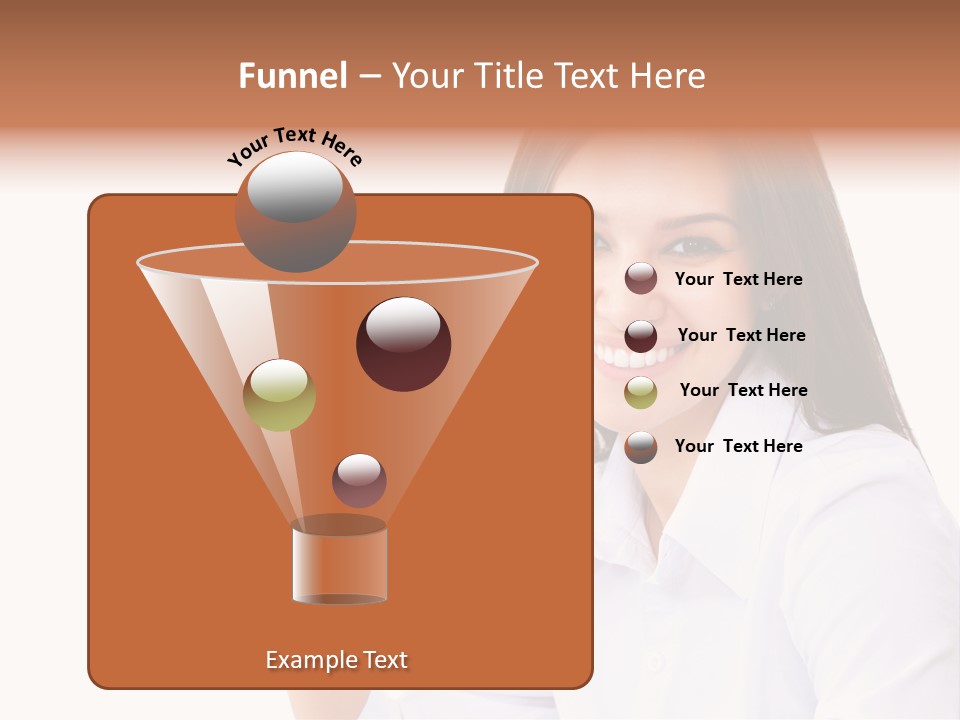 Funnel – Your Title Text Here

Your Text Here

Your Text Here

Your Text Here

Your Text Here

Your Text Here

Example Text